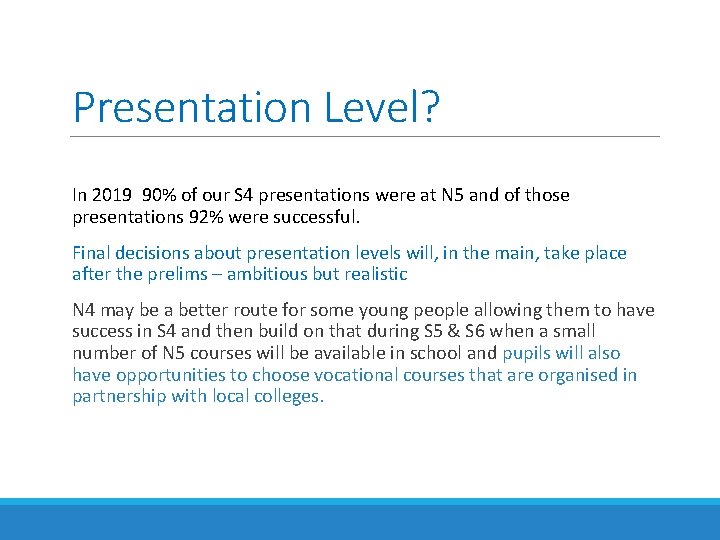 Presentation Level?

In 2019 90% of our S4 presentations were at N5 and of those presentations 92% were successful.

Final decisions about presentation levels will, in the main, take place after the prelims – ambitious but realistic

N4 may be a better route for some young people allowing them to have success in S4 and then build on that during S5 & S6 when a small number of N5 courses will be available in school and pupils will also have opportunities to choose vocational courses that are organised in partnership with local colleges.